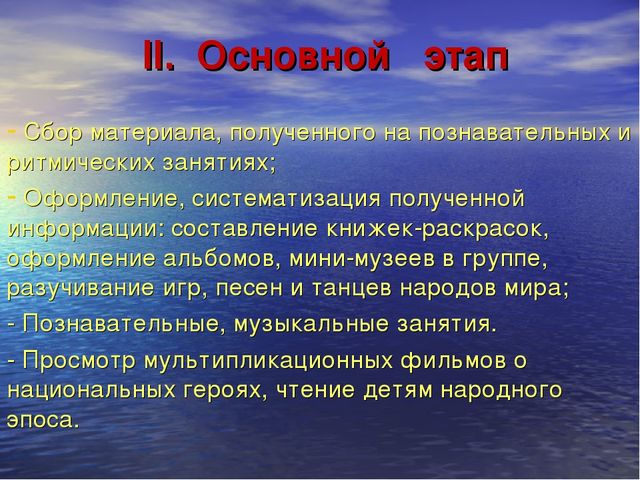 II. Основной этап

- Сбор материала, полученного на познавательных и ритмических занятиях;

- Оформление, систематизация полученной информации: составление книжек-раскрасок, оформление альбомов, мини-музеев в группе, разучивание игр, песен и танцев народов мира;

- Познавательные, музыкальные занятия.

- Просмотр мультипликационных фильмов о национальных героях, чтение детям народного эпоса.